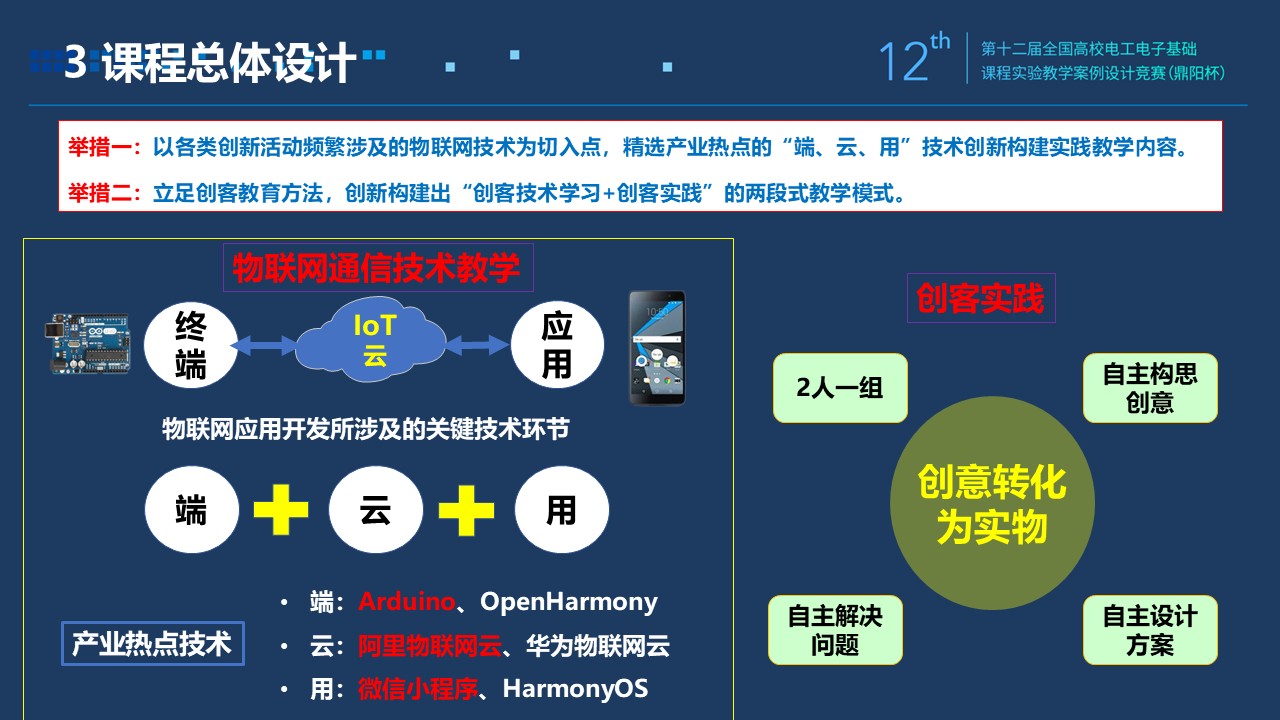 3 课程总体设计

12th 第十二届全国高校电工电子基础课程实验教学案例设计竞赛(鼎阳杯)

举措一：以各类创新活动频繁涉及的物联网技术为切入点，精选产业热点的“端、云、用”技术创新构建实践教学内容。

举措二：立足创客教育方法，创新构建出“创客技术学习+创客实践”的两段式教学模式。

物联网通信技术教学

终端

IoT 云

应用

物联网应用开发所涉及的关键技术环节

端

云

用

产业热点技术

• 端：Arduino、OpenHarmony
• 云：阿里物联网云、华为物联网云
• 用：微信小程序、HarmonyOS

创客实践

2人一组

自主构思创意

创意转化为实物

自主解决问题

自主设计方案